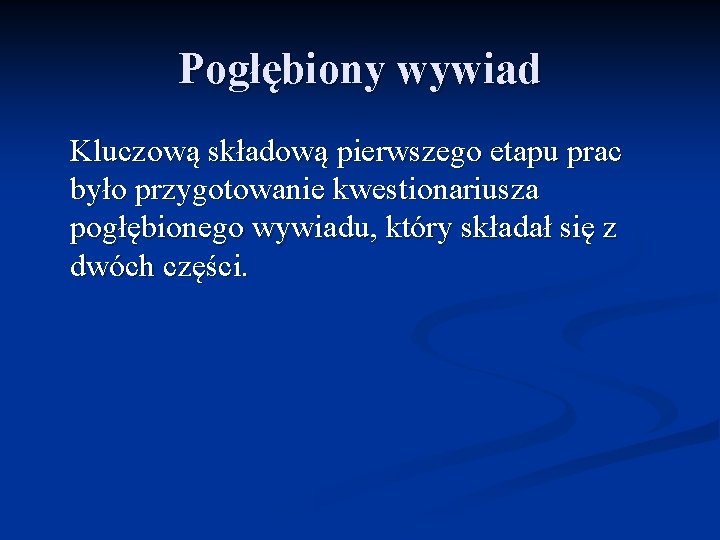 Pogłębiony wywiad

Kluczową składową pierwszego etapu prac było przygotowanie kwestionariusza pogłębionego wywiadu, który składał się z dwóch części.